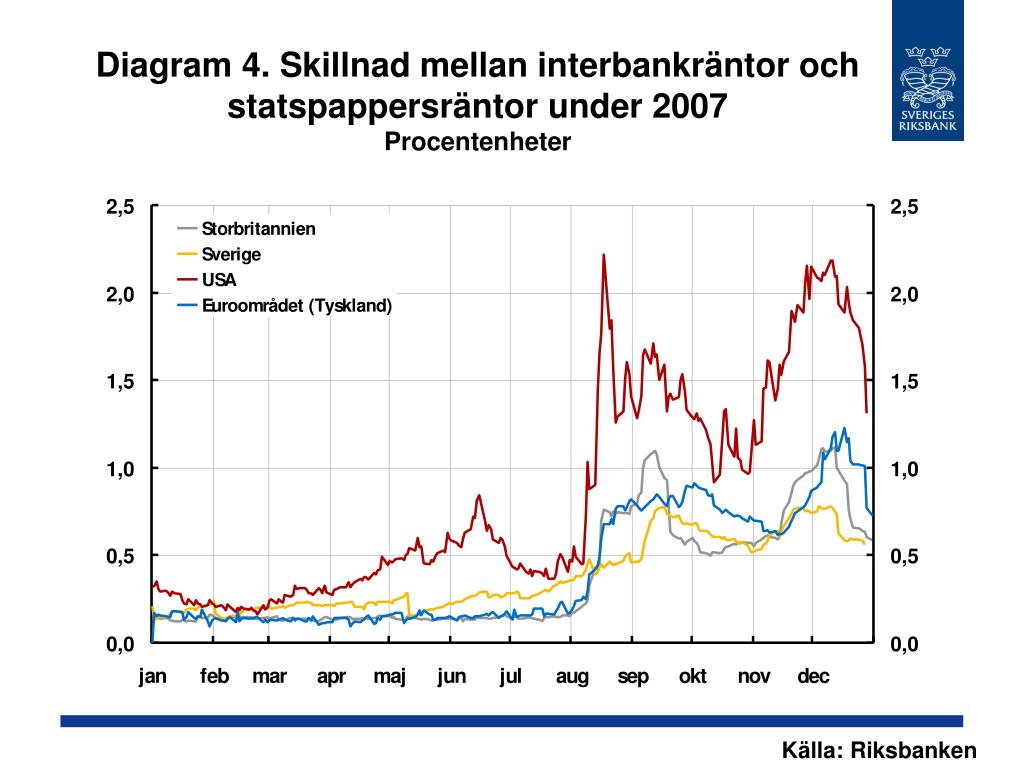 Diagram 4. Skillnad mellan interbankräntor och statspappersräntor under 2007
Procentenheter

SVERIGES RIKSBANK

Storbritannien
Sverige
USA
Euroområdet (Tyskland)

2,5
2,0
1,5
1,0
0,5
0,0

2,5
2,0
1,5
1,0
0,5
0,0

jan feb mar apr maj jun jul aug sep okt nov dec

Källa: Riksbanken